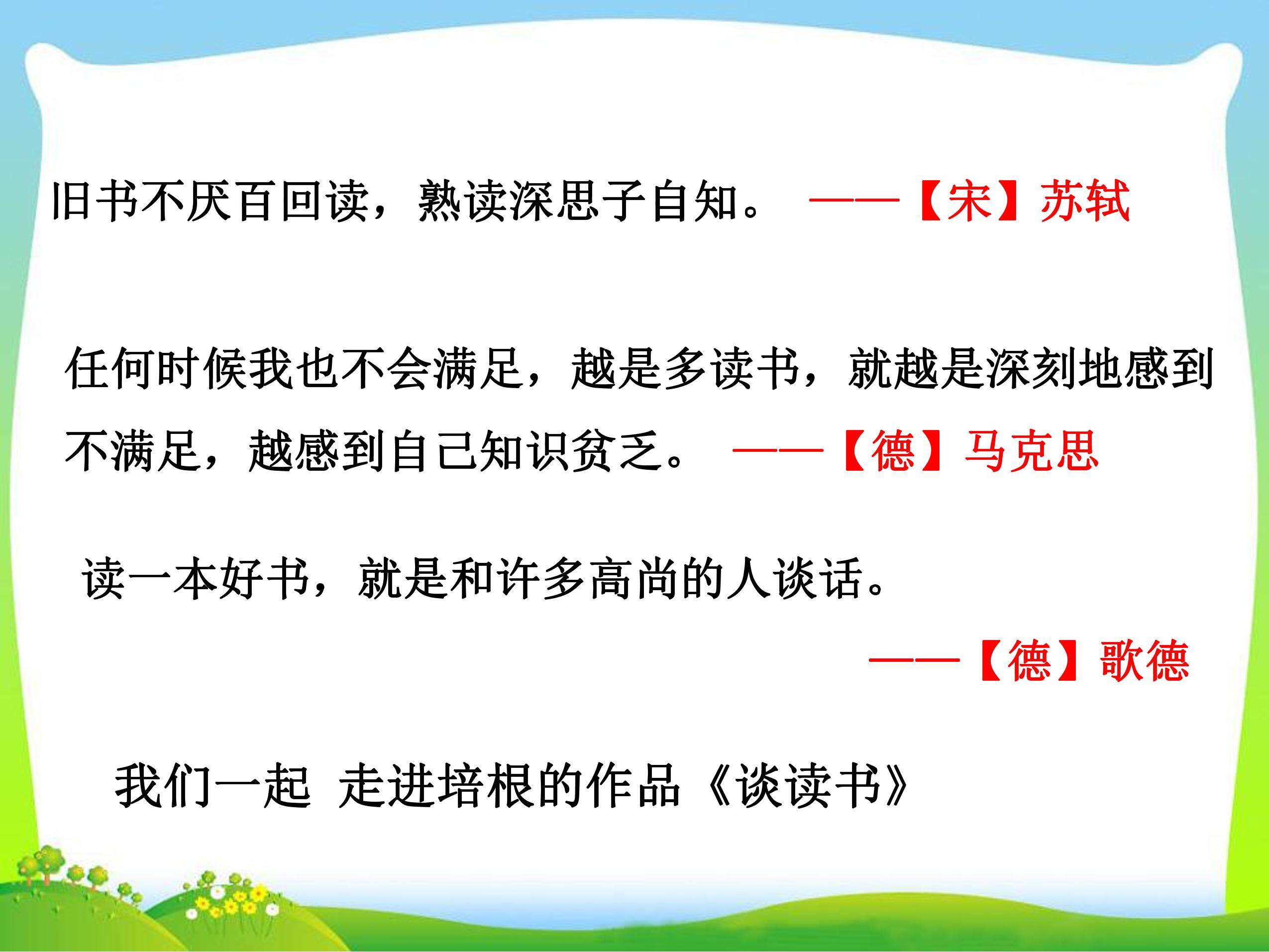 旧书不厌百回读，熟读深思子自知。 ——【宋】苏轼

任何时候我也不会满足，越是多读书，就越是深刻地感到不满足，越感到自己知识贫乏。 ——【德】马克思

读一本好书，就是和许多高尚的人谈话。

——【德】歌德

我们一起 走进培根的作品《谈读书》